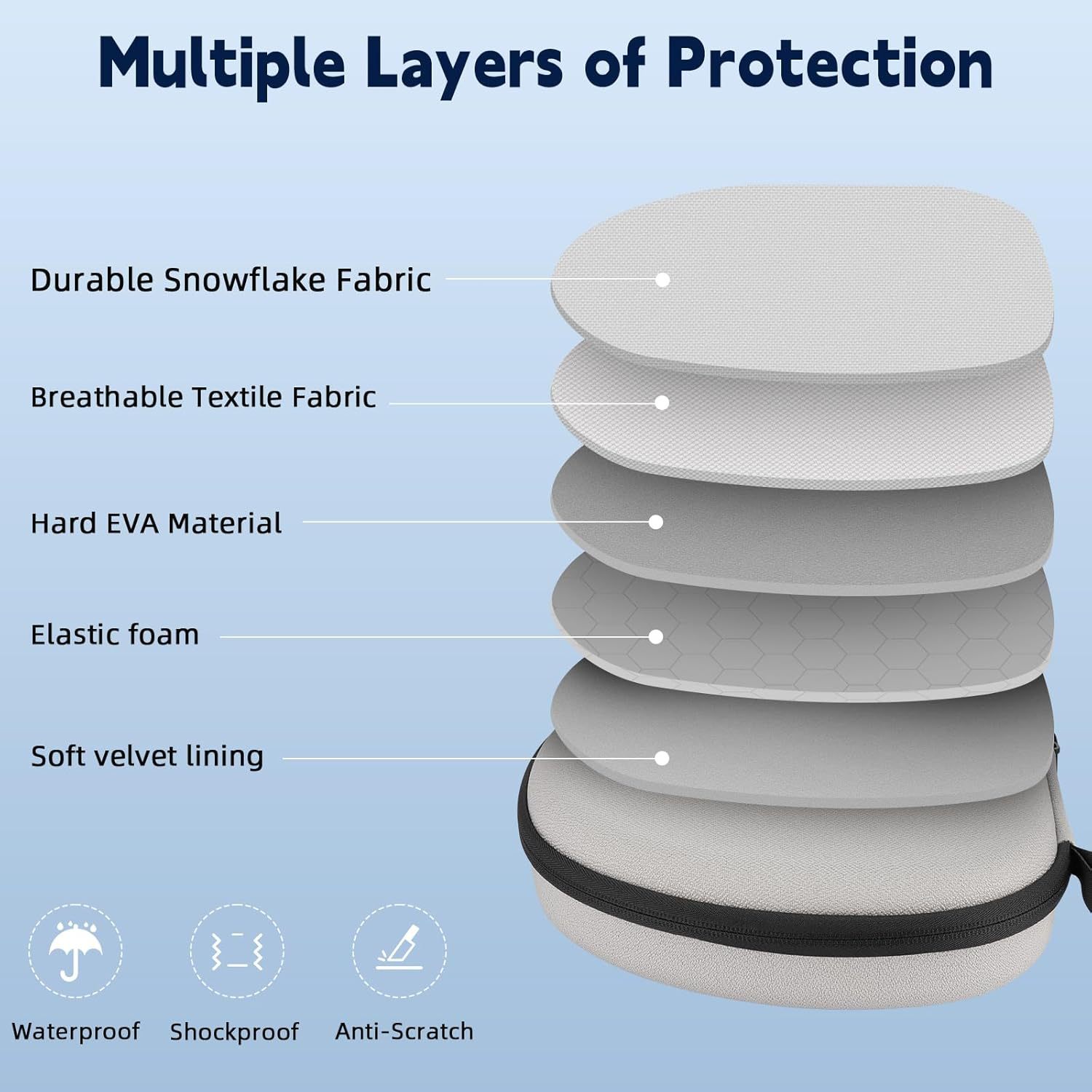 Multiple Layers of Protection

Durable Snowflake Fabric

Breathable Textile Fabric

Hard EVA Material

Elastic foam

Soft velvet lining

Waterproof

Shockproof

Anti-Scratch